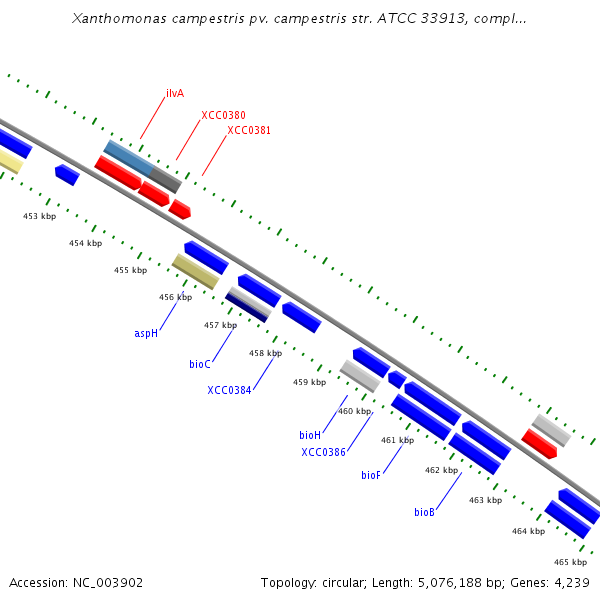 Xanthomonas campestris pv. campestris str. ATCC 33913, compl...

ilvA
XCC0380
XCC0381

453 kbp
454 kbp
455 kbp
456 kbp
457 kbp
458 kbp
459 kbp
460 kbp
461 kbp
462 kbp
463 kbp
464 kbp
465 kbp

aspH
bioC
XCC0384
bioH
XCC0386
bioF
bioB

Accession: NC_003902
Topology: circular; Length: 5,076,188 bp; Genes: 4,239